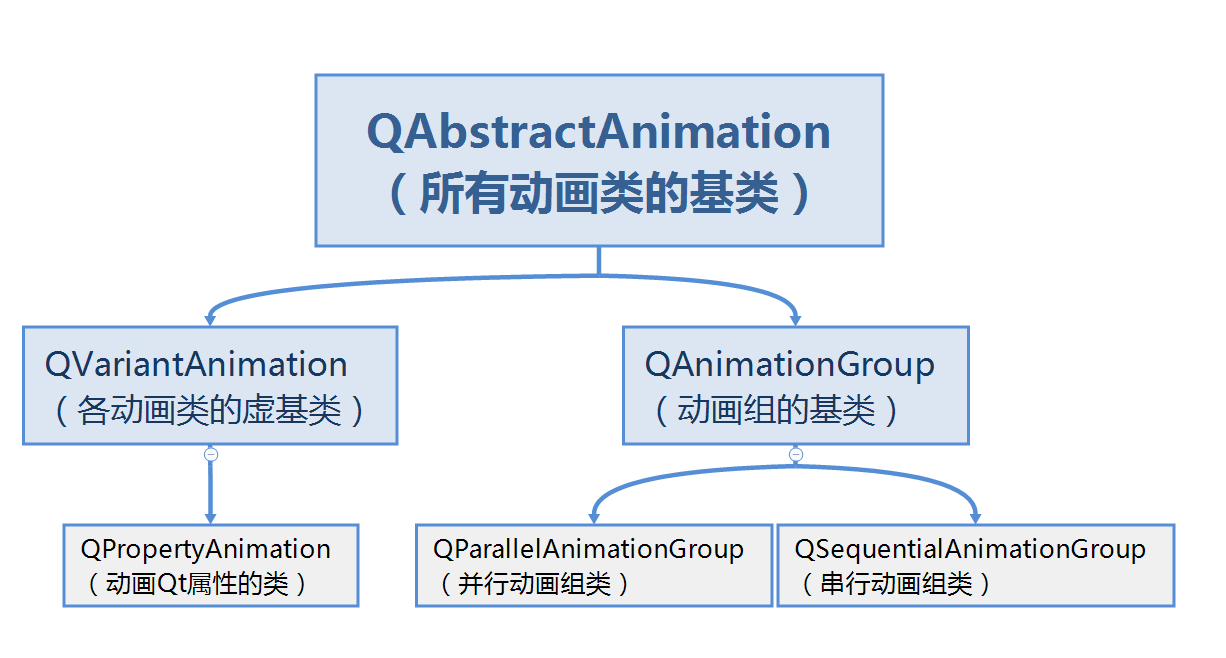 QAbstractAnimation
（所有动画类的基类）

QVariantAnimation
（各动画类的虚基类）

QAnimationGroup
（动画组的基类）

QPropertyAnimation
（动画Qt属性的类）

QParallelAnimationGroup
（并行动画组类）

QSequentialAnimationGroup
（串行动画组类）